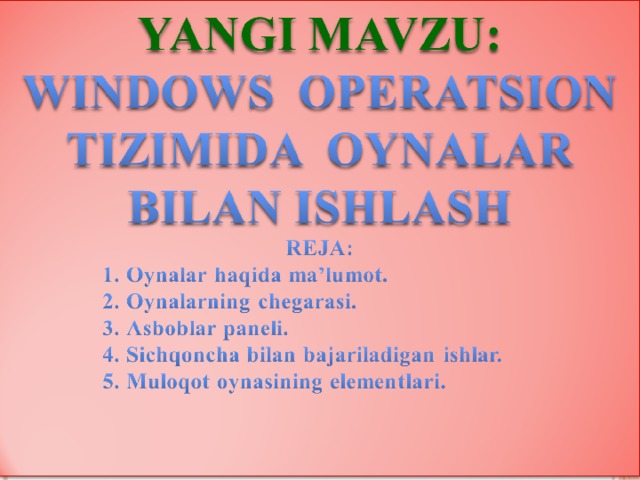 YANGI MAVZU:
WINDOWS OPERATSION TIZIMIDA OYNALAR BILAN ISHLASH

REJA:
1. Oynalar haqida ma’lumot.
2. Oynalarning chegarasi.
3. Asboblar paneli.
4. Sichqoncha bilan bajariladigan ishlar.
5. Muloqot oynasining elementlari.